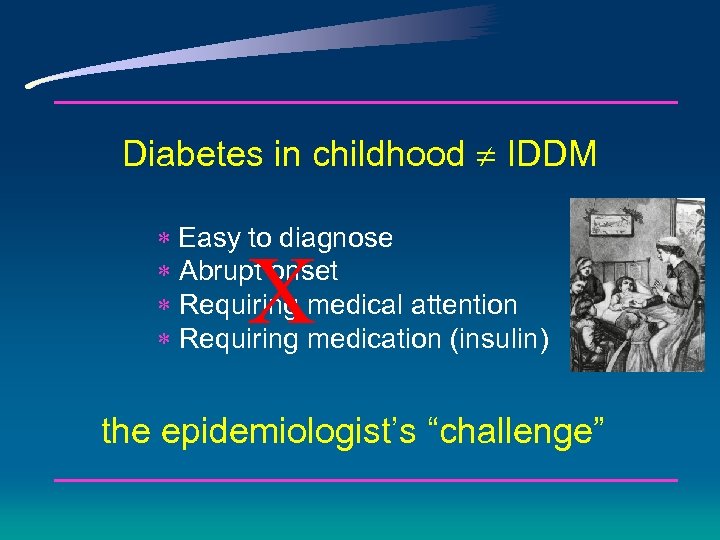 Diabetes in childhood $\neq$ IDDM

* Easy to diagnose
* Abrupt onset
* Requiring medical attention
* Requiring medication (insulin)

X

the epidemiologist's "challenge"